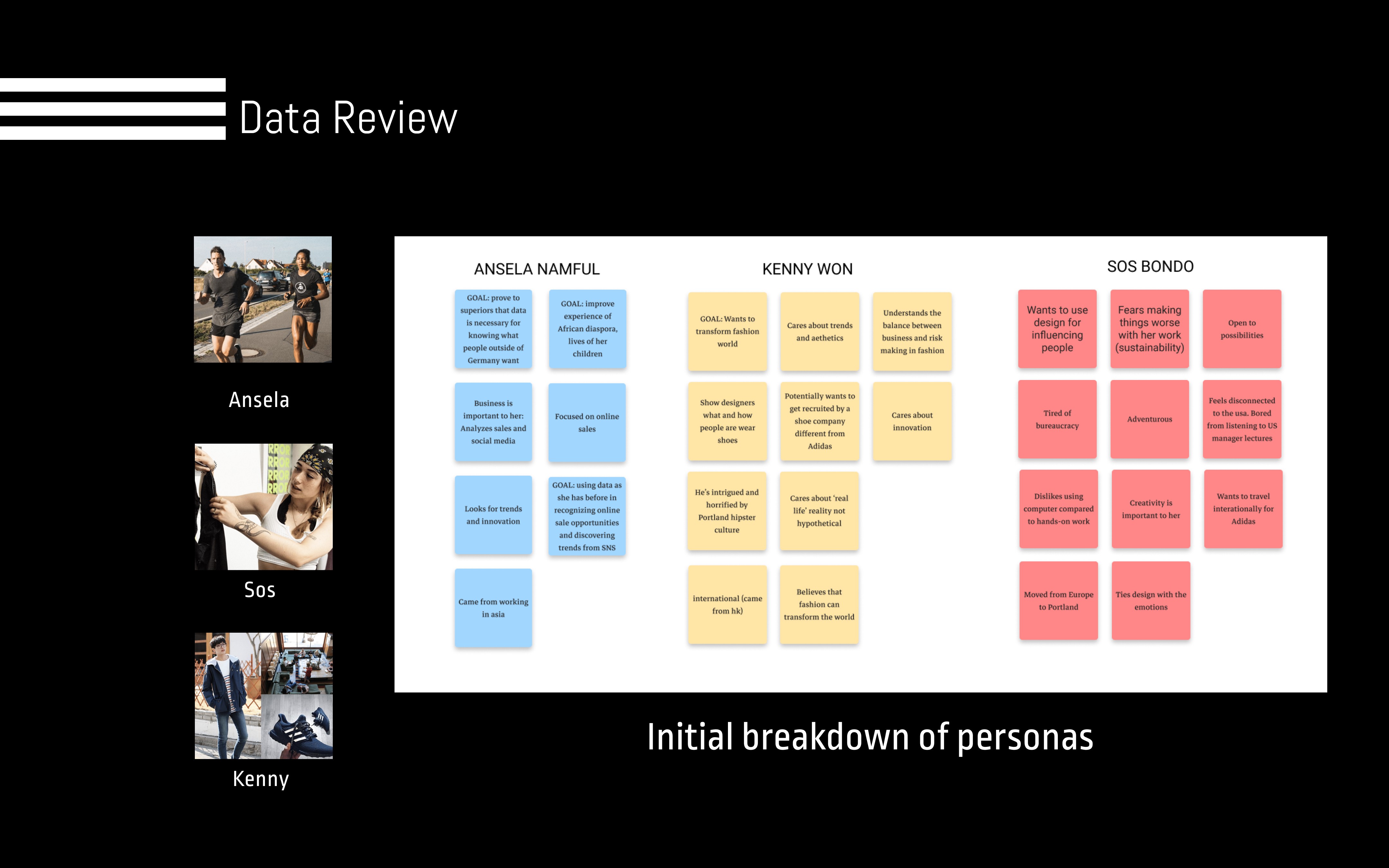 Data Review

Ansela

Sos

Kenny

ANSELA NAMFUL

GOAL: prove to superiors that data is necessary for knowing what people outside of Germany want

GOAL: improve experience of African diaspora, lives of her children

Business is important to her: Analyzes sales and social media

Focused on online sales

Looks for trends and innovation

GOAL: using data as she has before in recognizing online sale opportunities and discovering trends from SNS

Came from working in asia

KENNY WON

GOAL: Wants to transform fashion world

Cares about trends and aethetics

Understands the balance between business and risk making in fashion

Show designers what and how people are wear shoes

Potentially wants to get recruited by a shoe company different from Adidas

Cares about innovation

He's intrigued and horrified by Portland hipster culture

Cares about 'real life' reality not hypothetical

international (came from hk)

Believes that fashion can transform the world

SOS BONDO

Wants to use design for influencing people

Fears making things worse with her work (sustainability)

Open to possibilities

Tired of bureaucracy

Adventurous

Feels disconnected to the usa. Bored from listening to US manager lectures

Dislikes using computer compared to hands-on work

Creativity is important to her

Wants to travel interationally for Adidas

Moved from Europe to Portland

Ties design with the emotions

Initial breakdown of personas